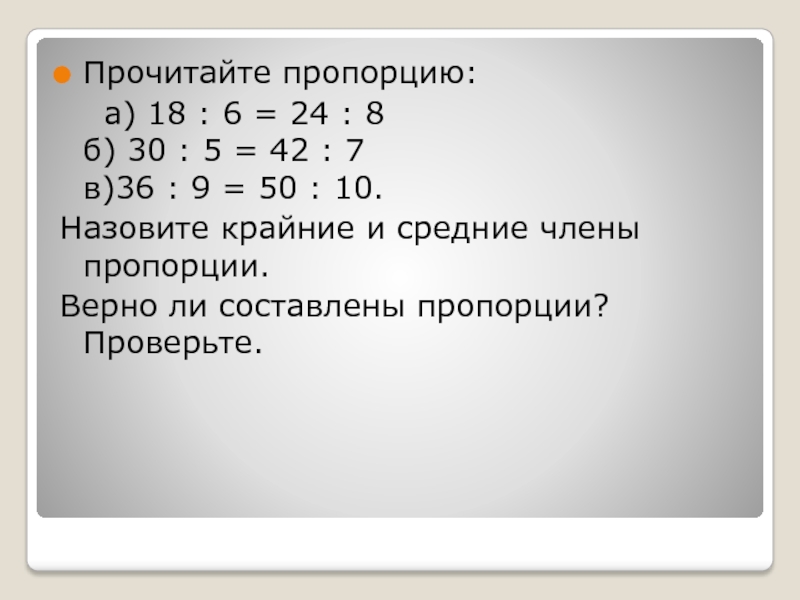 Прочитайте пропорцию:

а) $18 : 6 = 24 : 8$

б) $30 : 5 = 42 : 7$

в)$36 : 9 = 50 : 10$.

Назовите крайние и средние члены пропорции.

Верно ли составлены пропорции? Проверьте.